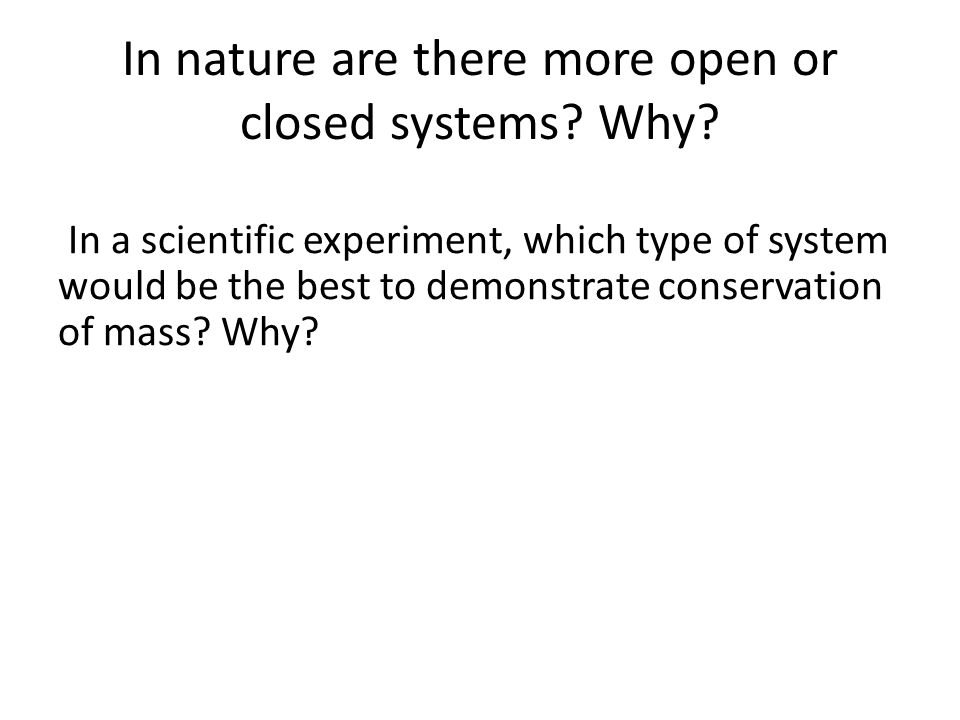 In nature are there more open or closed systems? Why?

In a scientific experiment, which type of system would be the best to demonstrate conservation of mass? Why?